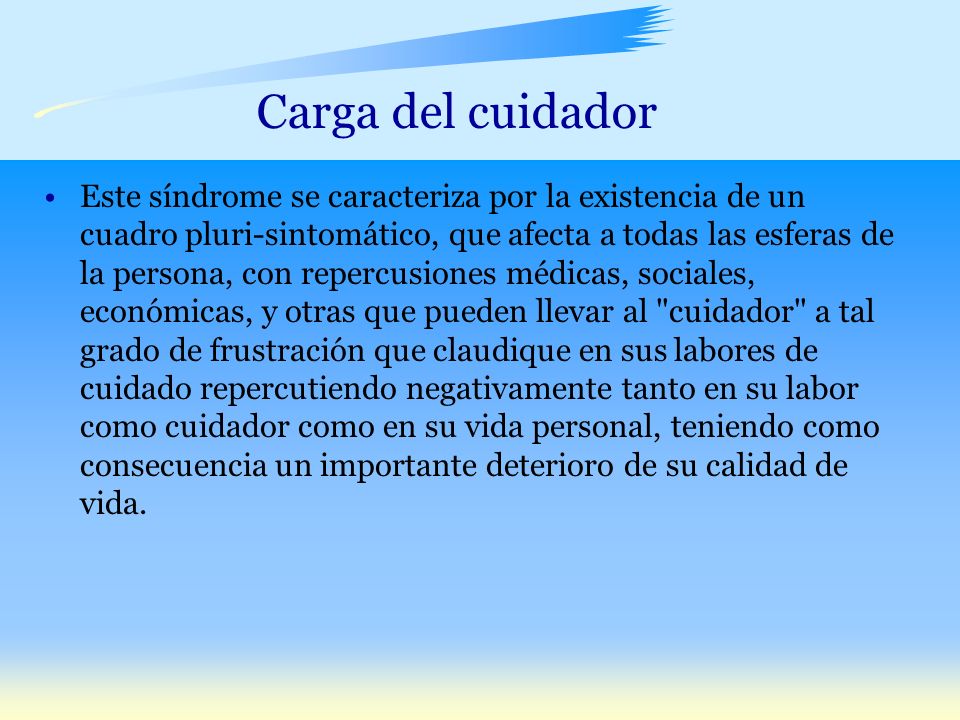 Carga del cuidador

• Este síndrome se caracteriza por la existencia de un cuadro pluri-sintomático, que afecta a todas las esferas de la persona, con repercusiones médicas, sociales, económicas, y otras que pueden llevar al "cuidador" a tal grado de frustración que claudique en sus labores de cuidado repercutiendo negativamente tanto en su labor como cuidador como en su vida personal, teniendo como consecuencia un importante deterioro de su calidad de vida.